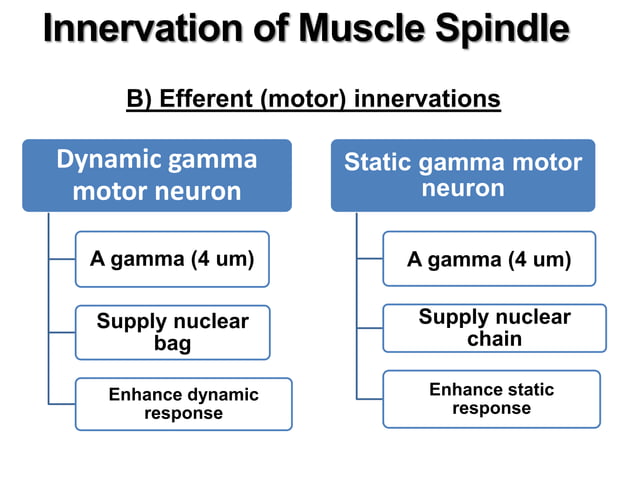 Innervation of Muscle Spindle

B) Efferent (motor) innervations

Dynamic gamma motor neuron

A gamma (4 um)

Supply nuclear bag

Enhance dynamic response

Static gamma motor neuron

A gamma (4 um)

Supply nuclear chain

Enhance static response